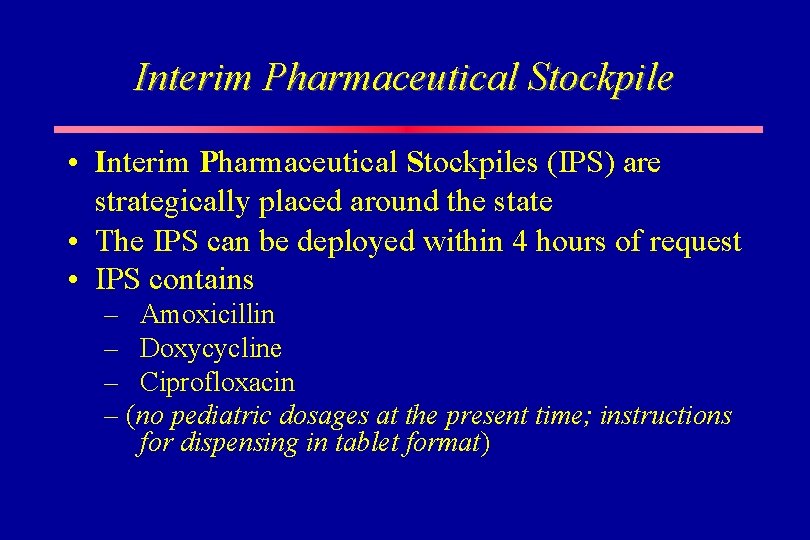 Interim Pharmaceutical Stockpile

• Interim Pharmaceutical Stockpiles (IPS) are strategically placed around the state
• The IPS can be deployed within 4 hours of request
• IPS contains
– Amoxicillin
– Doxycycline
– Ciprofloxacin
– (no pediatric dosages at the present time; instructions for dispensing in tablet format)